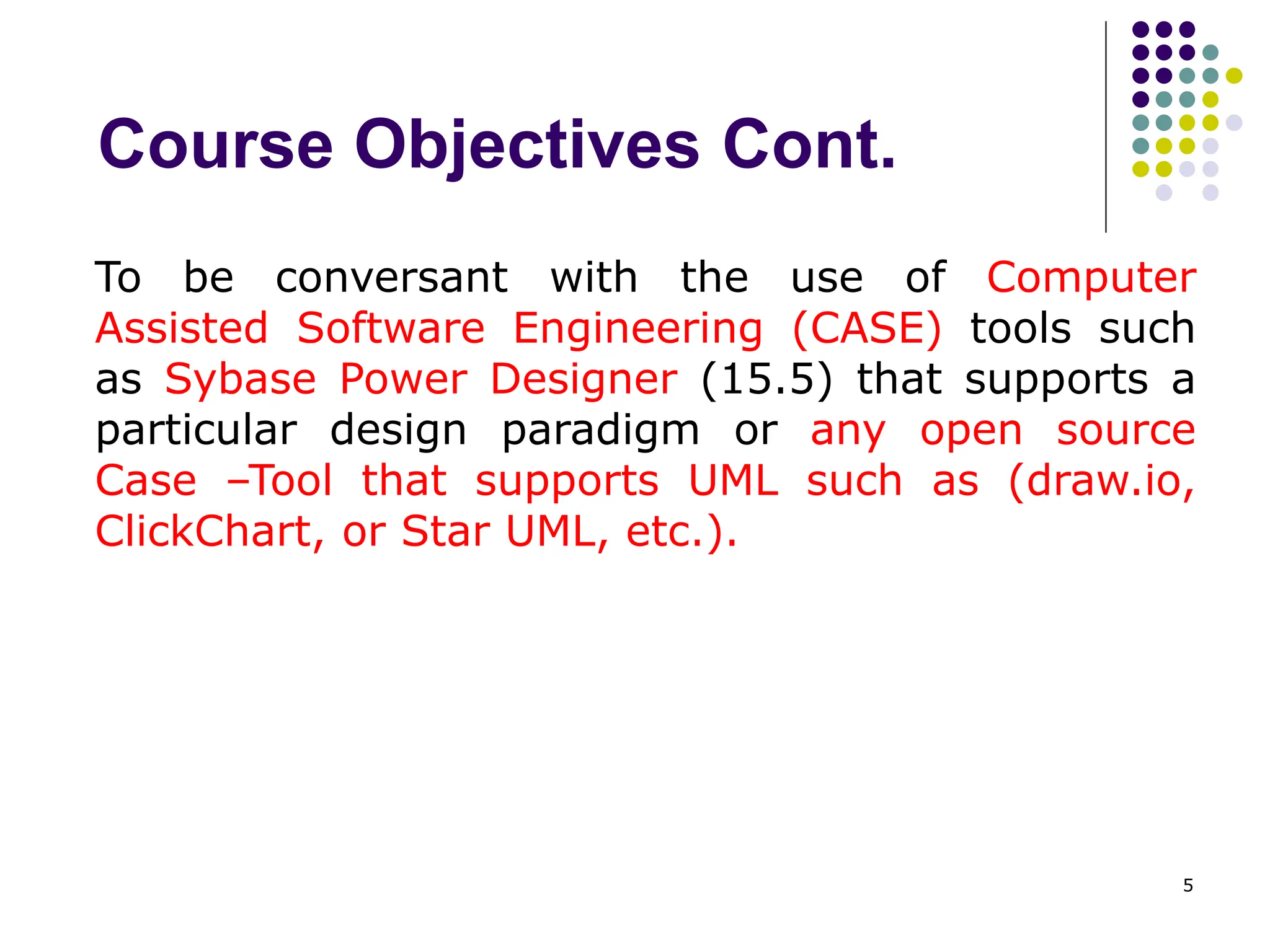 Course Objectives Cont.

To be conversant with the use of Computer Assisted Software Engineering (CASE) tools such as Sybase Power Designer (15.5) that supports a particular design paradigm or any open source Case –Tool that supports UML such as (draw.io, ClickChart, or Star UML, etc.).

5